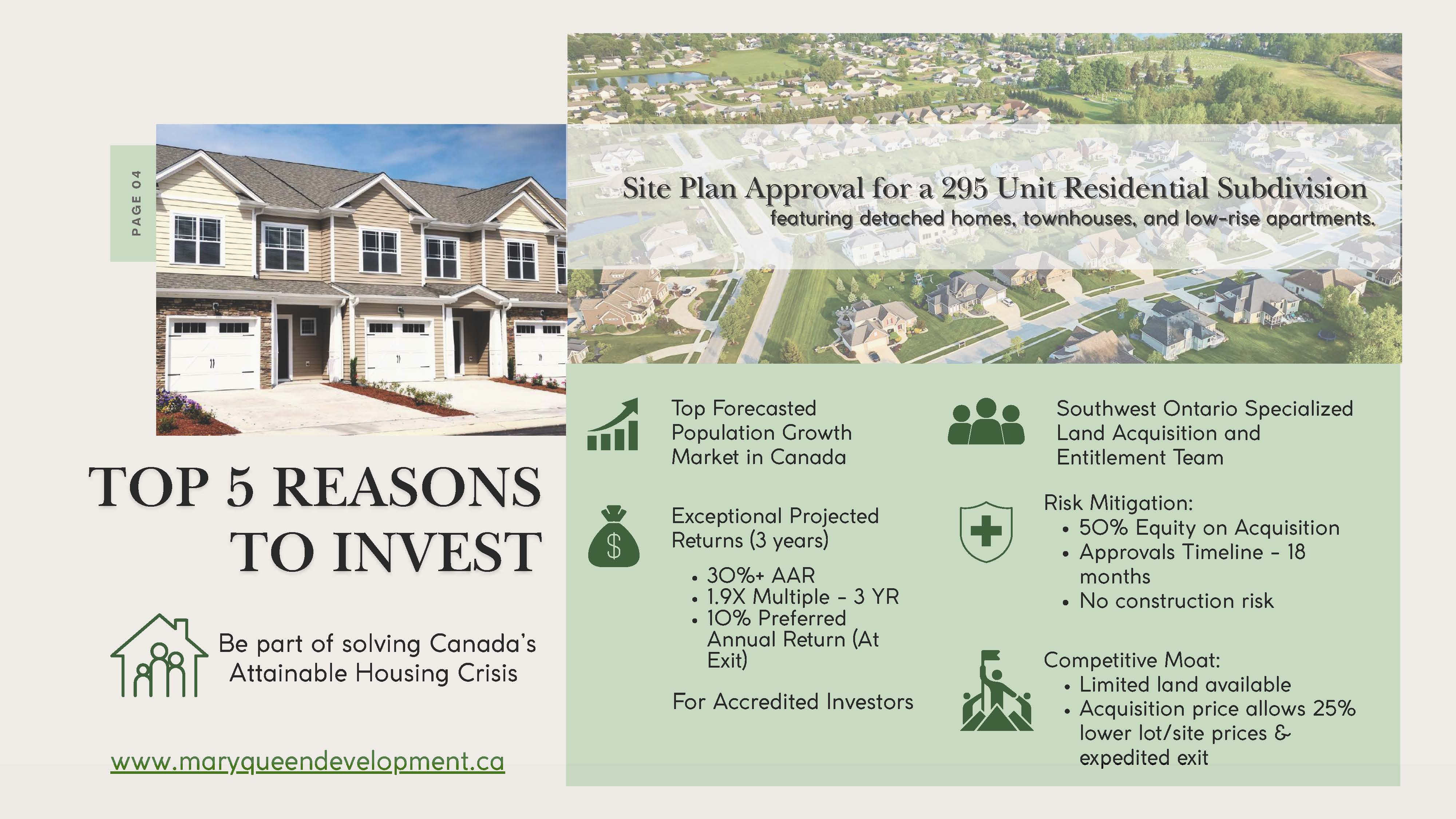 PAGE 04

Site Plan Approval for a 295 Unit Residential Subdivision
featuring detached homes, townhouses, and low-rise apartments.

TOP 5 REASONS TO INVEST

Be part of solving Canada's Attainable Housing Crisis

www.maryqueendevelopment.ca

Top Forecasted Population Growth Market in Canada

Exceptional Projected Returns (3 years)
• 30%+ AAR
• 1.9X Multiple - 3 YR
• 10% Preferred Annual Return (At Exit)

For Accredited Investors

Southwest Ontario Specialized Land Acquisition and Entitlement Team

Risk Mitigation:
• 50% Equity on Acquisition
• Approvals Timeline - 18 months
• No construction risk

Competitive Moat:
• Limited land available
• Acquisition price allows 25% lower lot/site prices & expedited exit